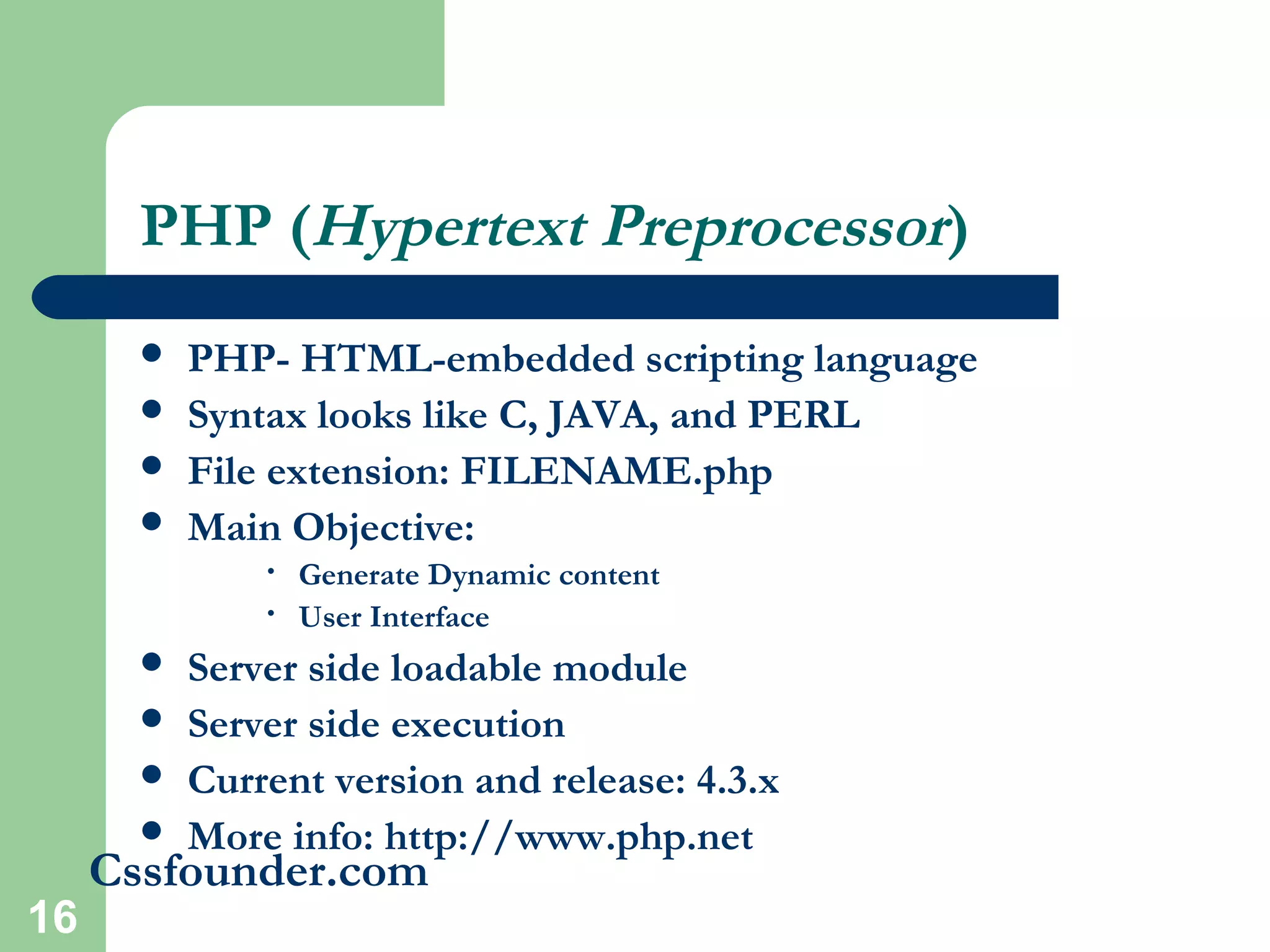 PHP (Hypertext Preprocessor)

- PHP- HTML-embedded scripting language
- Syntax looks like C, JAVA, and PERL
- File extension: FILENAME.php
- Main Objective:
  - Generate Dynamic content
  - User Interface
- Server side loadable module
- Server side execution
- Current version and release: 4.3.x
- More info: http://www.php.net

Cssfounder.com

16